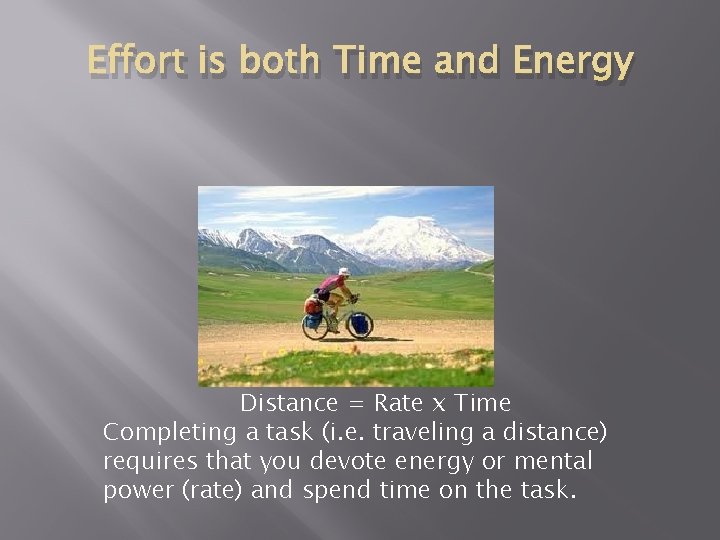 Effort is both Time and Energy

Distance = Rate x Time

Completing a task (i.e. traveling a distance) requires that you devote energy or mental power (rate) and spend time on the task.